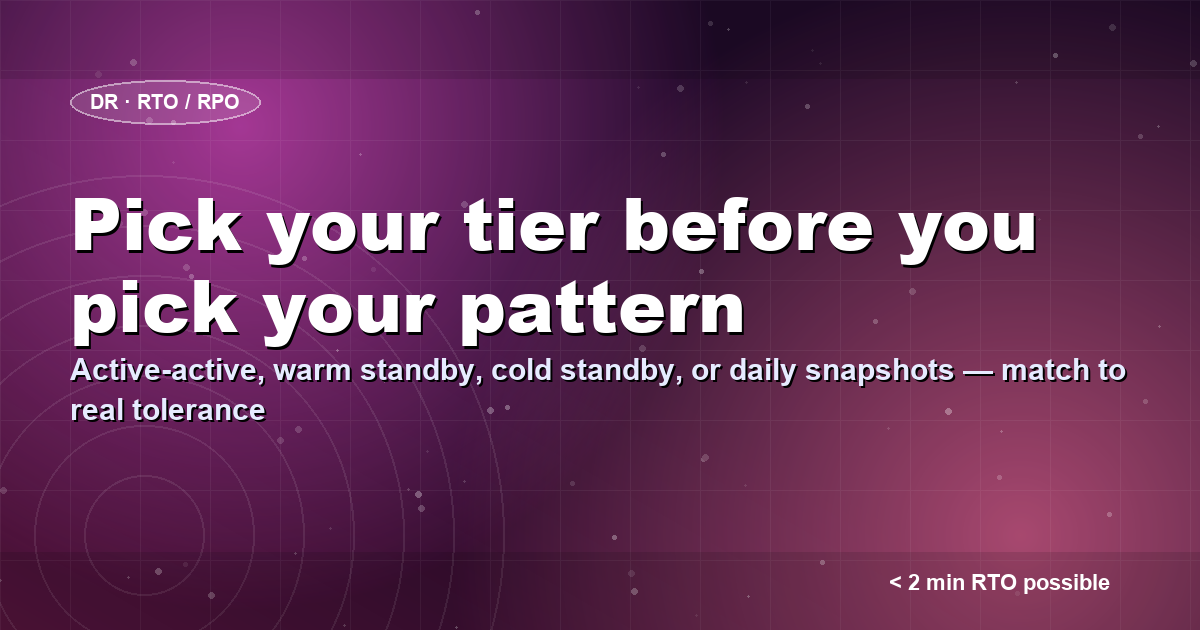 DR · RTO / RPO

Pick your tier before you pick your pattern

Active-active, warm standby, cold standby, or daily snapshots — match to real tolerance

< 2 min RTO possible